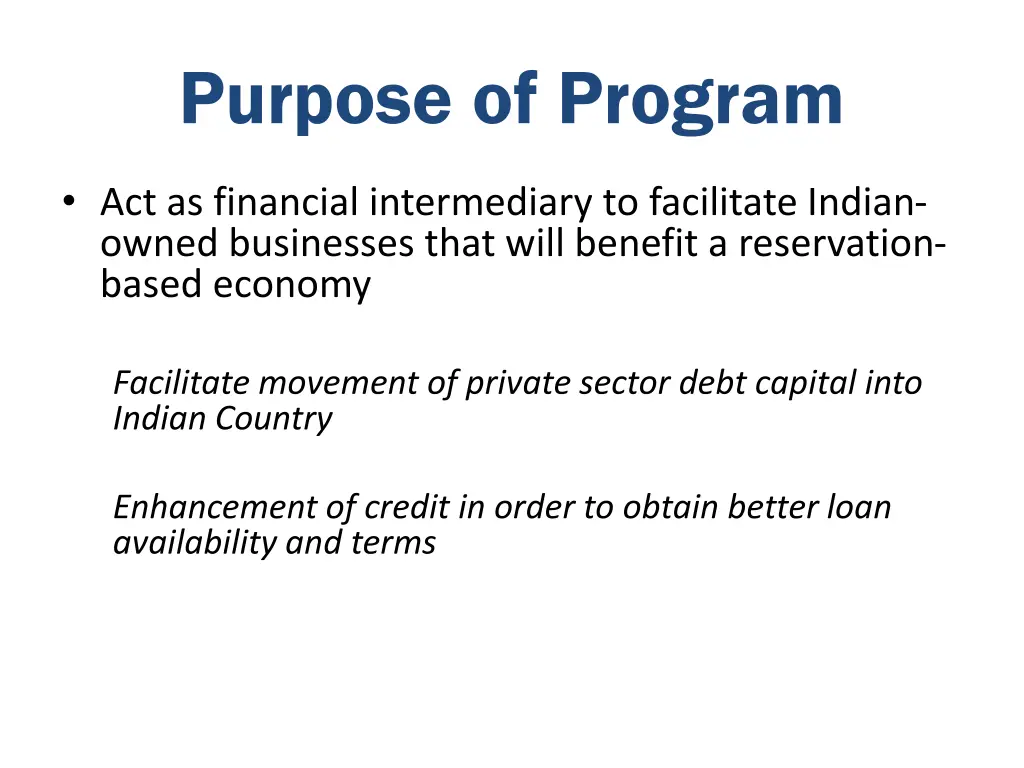 Purpose of Program

• Act as financial intermediary to facilitate Indian-owned businesses that will benefit a reservation-based economy

Facilitate movement of private sector debt capital into Indian Country

Enhancement of credit in order to obtain better loan availability and terms